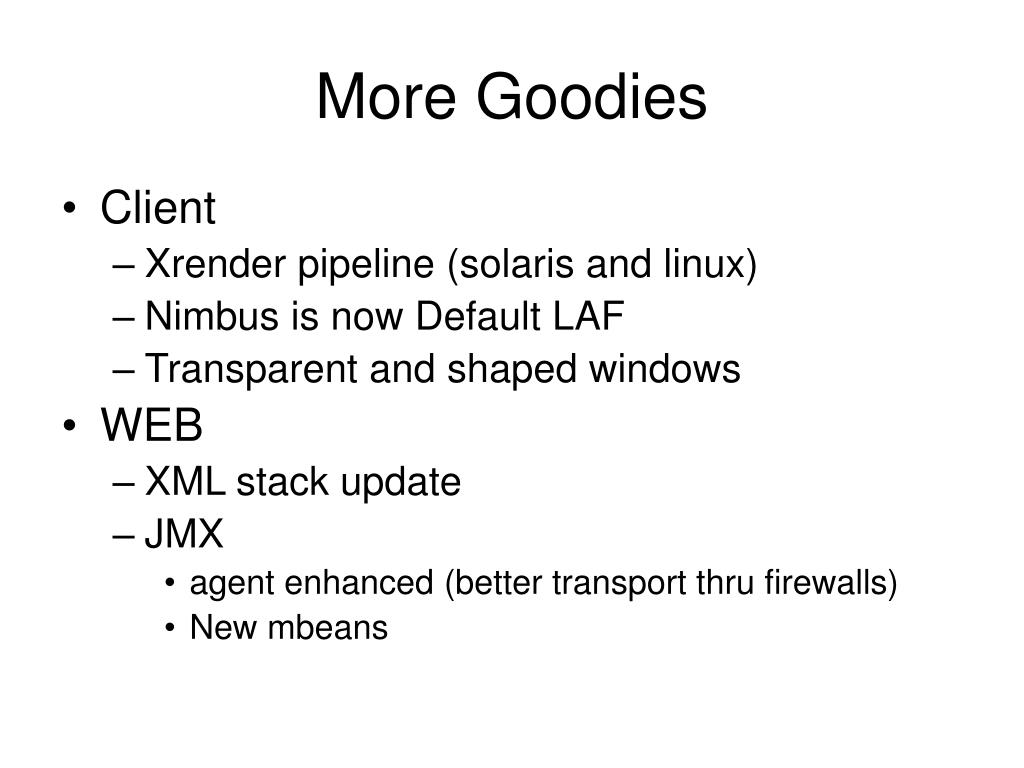 More Goodies

• Client
– Xrender pipeline (solaris and linux)
– Nimbus is now Default LAF
– Transparent and shaped windows
• WEB
– XML stack update
– JMX
• agent enhanced (better transport thru firewalls)
• New mbeans